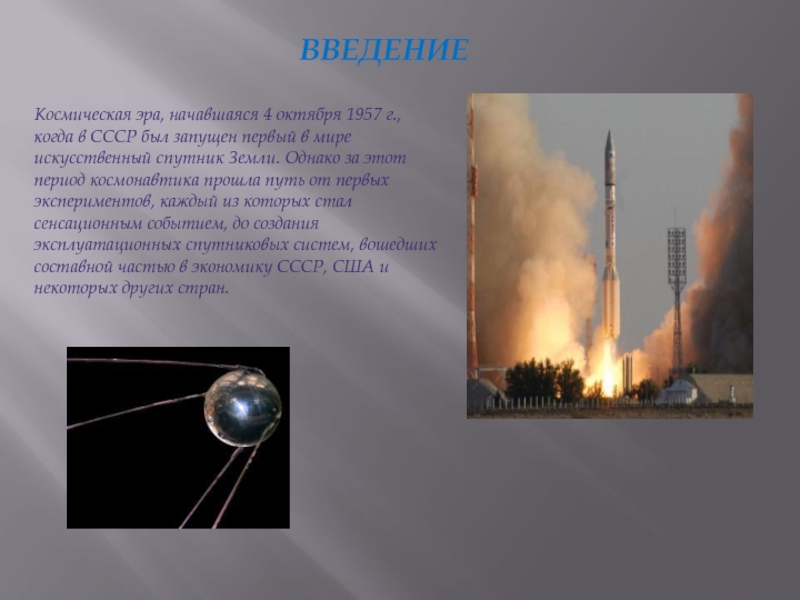 ВВЕДЕНИЕ

Космическая эра, начавшаяся 4 октября 1957 г., когда в СССР был запущен первый в мире искусственный спутник Земли. Однако за этот период космонавтика прошла путь от первых экспериментов, каждый из которых стал сенсационным событием, до создания эксплуатационных спутниковых систем, вошедших составной частью в экономику СССР, США и некоторых других стран.